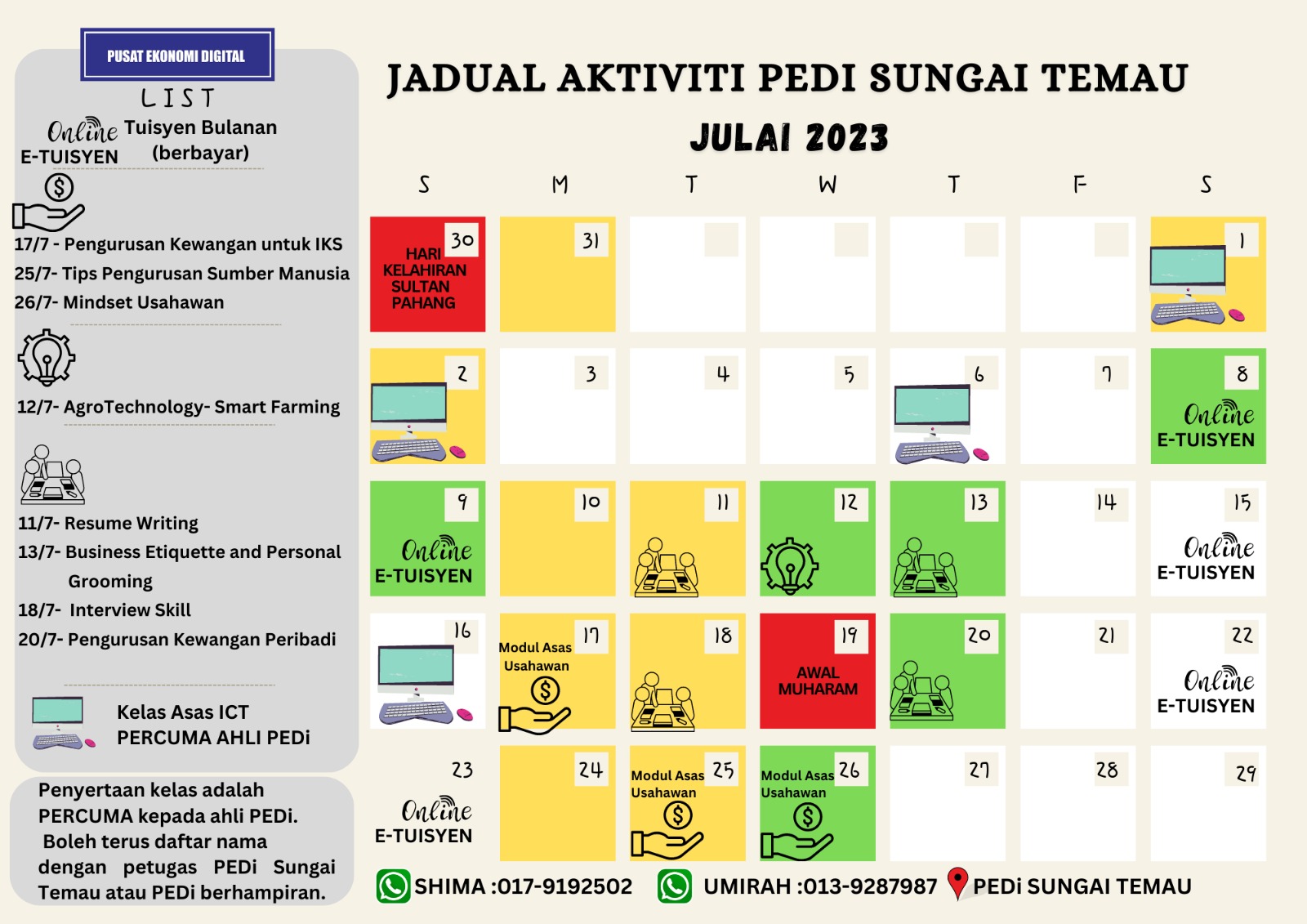 PUSAT EKONOMI DIGITAL

LIST

Online E-TUISYEN Tuisyen Bulanan (berbayar)

17/7 - Pengurusan Kewangan untuk IKS
25/7- Tips Pengurusan Sumber Manusia
26/7- Mindset Usahawan

12/7- AgroTechnology- Smart Farming

11/7- Resume Writing
13/7- Business Etiquette and Personal Grooming
18/7- Interview Skill
20/7- Pengurusan Kewangan Peribadi

Kelas Asas ICT PERCUMA AHLI PEDi

Penyertaan kelas adalah PERCUMA kepada ahli PEDi. Boleh terus daftar nama dengan petugas PEDi Sungai Temau atau PEDi berhampiran.

JADUAL AKTIVITI PEDI SUNGAI TEMAU

JULAI 2023

| S | M | T | W | T | F | S |
|---|---|---|---|---|---|---|
| 30 HARI KELAHIRAN SULTAN PAHANG | 31 | | | | | 1 |
| 2 | 3 | 4 | 5 | 6 | 7 | 8 Online E-TUISYEN |
| 9 Online E-TUISYEN | 10 | 11 | 12 | 13 | 14 | 15 Online E-TUISYEN |
| 16 | 17 Modul Asas Usahawan | 18 | 19 AWAL MUHARAM | 20 | 21 | 22 Online E-TUISYEN |
| 23 Online E-TUISYEN | 24 | 25 Modul Asas Usahawan | 26 Modul Asas Usahawan | 27 | 28 | 29 |

SHIMA :017-9192502 UMIRAH :013-9287987 PEDi SUNGAI TEMAU